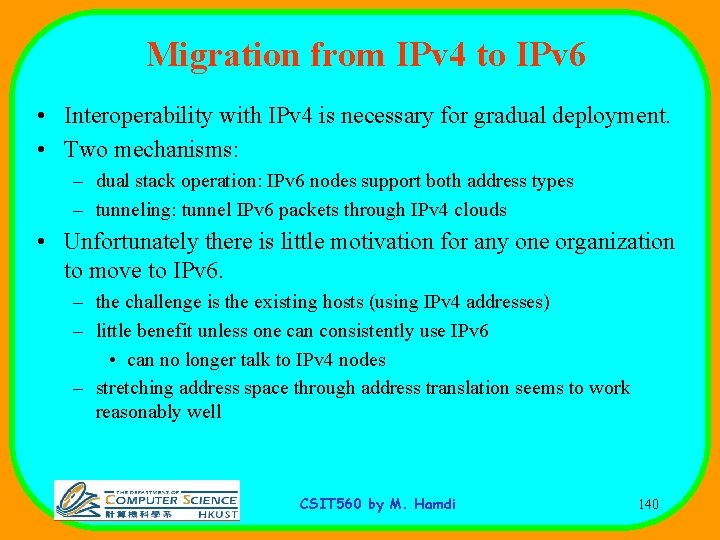 Migration from IPv4 to IPv6

• Interoperability with IPv4 is necessary for gradual deployment.
• Two mechanisms:
– dual stack operation: IPv6 nodes support both address types
– tunneling: tunnel IPv6 packets through IPv4 clouds
• Unfortunately there is little motivation for any one organization to move to IPv6.
– the challenge is the existing hosts (using IPv4 addresses)
– little benefit unless one can consistently use IPv6
• can no longer talk to IPv4 nodes
– stretching address space through address translation seems to work reasonably well

THE DEPARTMENT OF COMPUTER SCIENCE 計算機科學系 HKUST

CSIT560 by M. Hamdi

140